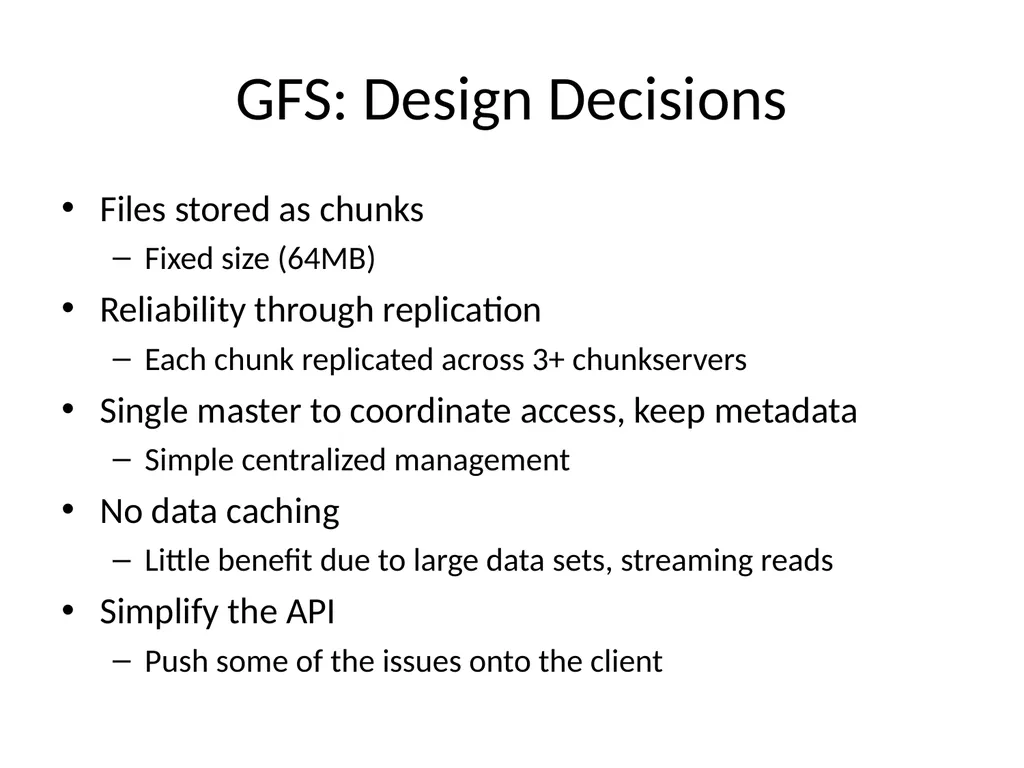 GFS: Design Decisions

• Files stored as chunks
– Fixed size (64MB)

• Reliability through replication
– Each chunk replicated across 3+ chunkservers

• Single master to coordinate access, keep metadata
– Simple centralized management

• No data caching
– Little benefit due to large data sets, streaming reads

• Simplify the API
– Push some of the issues onto the client